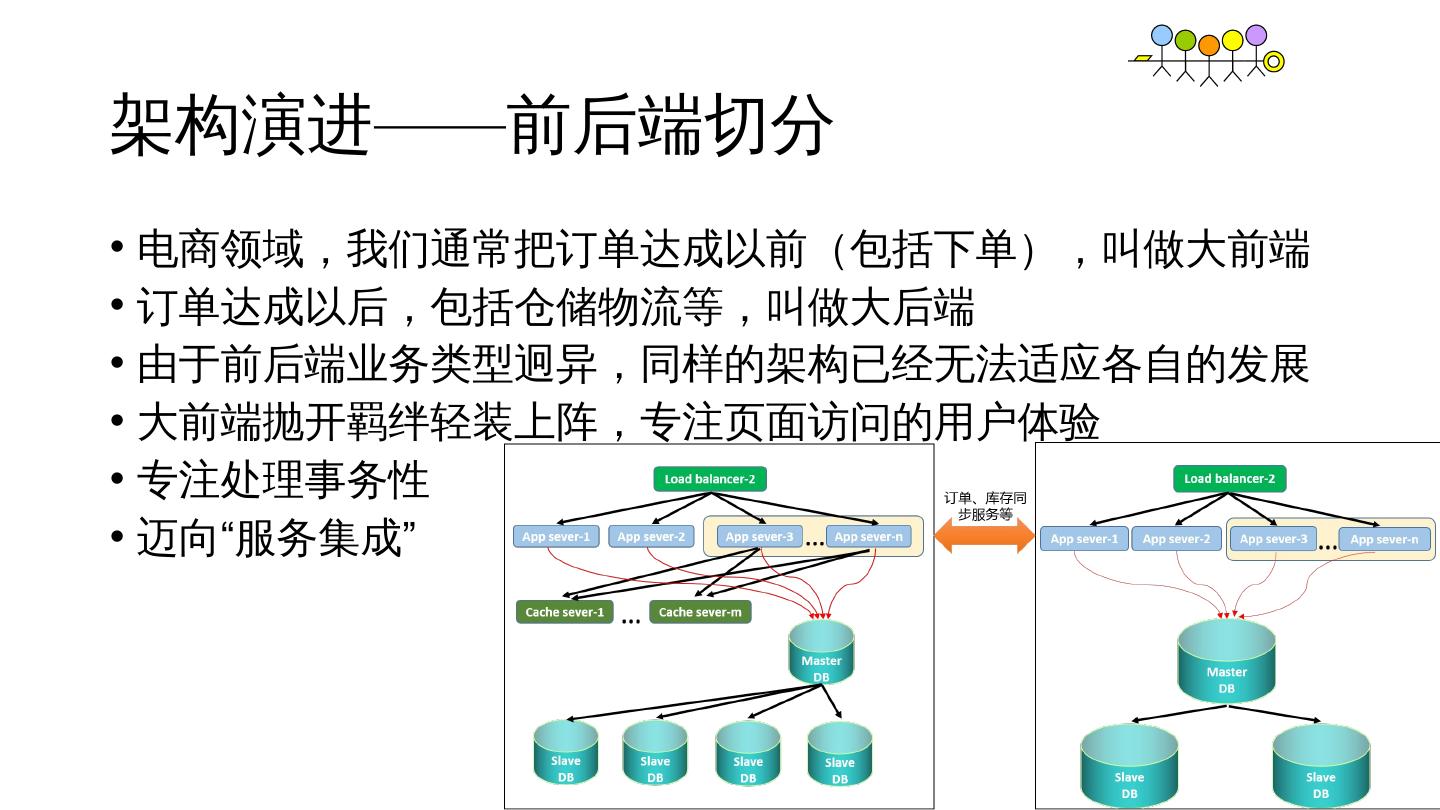 架构演进——前后端切分

• 电商领域，我们通常把订单达成以前（包括下单），叫做大前端
• 订单达成以后，包括仓储物流等，叫做大后端
• 由于前后端业务类型迥异，同样的架构已经无法适应各自的发展
• 大前端抛开羁绊轻装上阵，专注页面访问的用户体验
• 专注处理事务性
• 迈向“服务集成”

Load balancer-2
App sever-1 App sever-2 App sever-3 ... App sever-n
Cache sever-1 ... Cache sever-m
Master DB
Slave DB Slave DB Slave DB Slave DB

订单、库存同步服务等

Load balancer-2
App sever-1 App sever-2 App sever-3 ... App sever-n
Master DB
Slave DB Slave DB